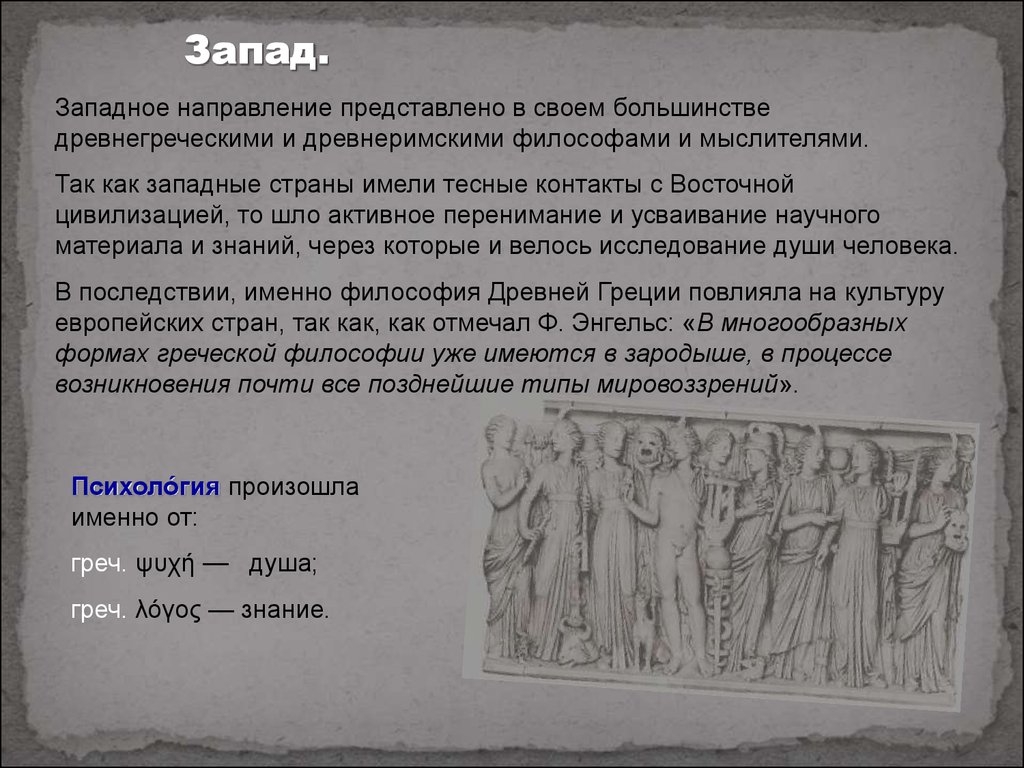 Запад.

Западное направление представлено в своем большинстве древнегреческими и древнеримскими философами и мыслителями.

Так как западные страны имели тесные контакты с Восточной цивилизацией, то шло активное перенимание и усваивание научного материала и знаний, через которые и велось исследование души человека.

В последствии, именно философия Древней Греции повлияла на культуру европейских стран, так как, как отмечал Ф. Энгельс: «В многообразных формах греческой философии уже имеются в зародыше, в процессе возникновения почти все позднейшие типы мировоззрений».

Психоло́гия произошла именно от:

греч. ψυχή — душа;

греч. λόγος — знание.